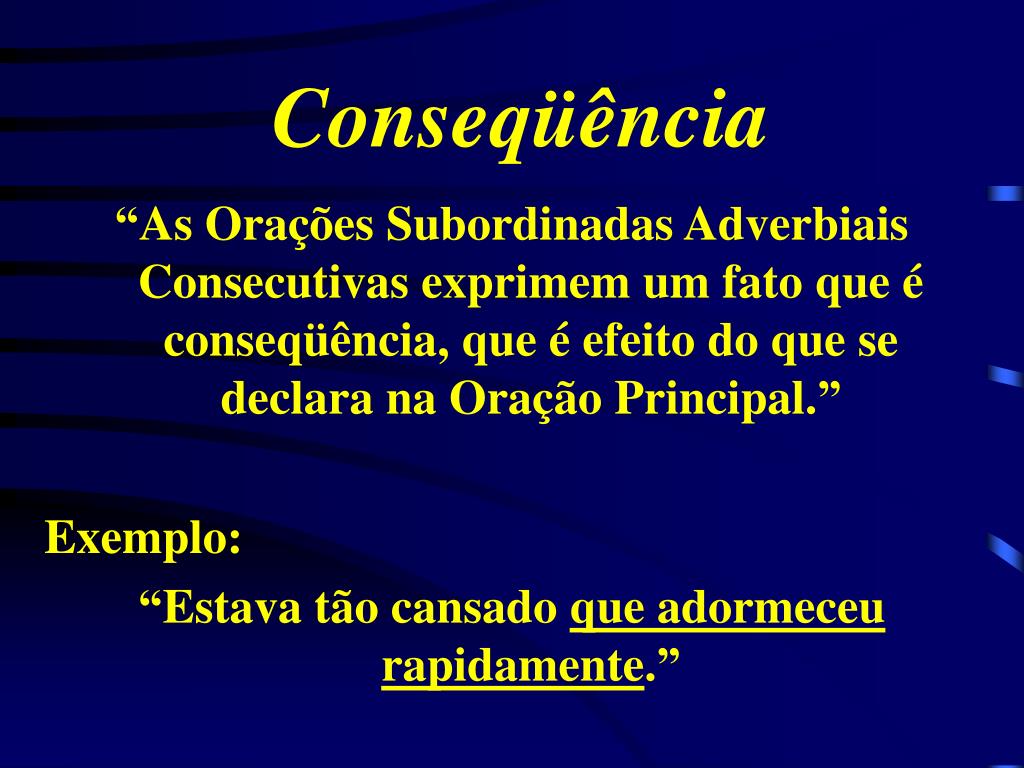 Conseqüência

“As Orações Subordinadas Adverbiais Consecutivas exprimem um fato que é conseqüência, que é efeito do que se declara na Oração Principal.”

Exemplo:

“Estava tão cansado que adormeceu rapidamente.”